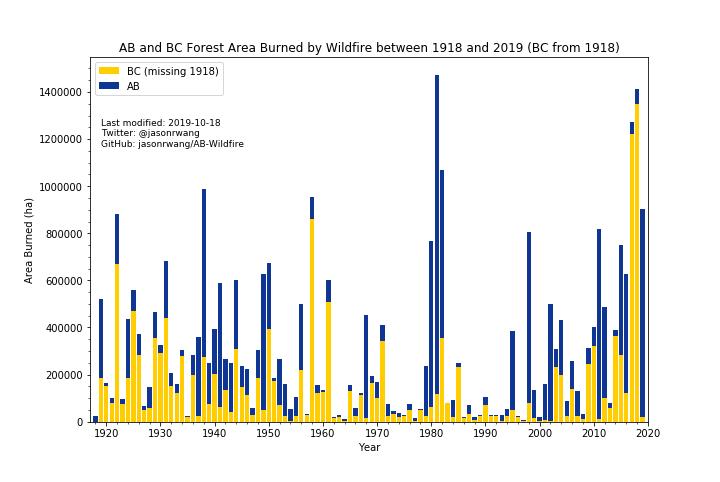 AB and BC Forest Area Burned by Wildfire between 1918 and 2019 (BC from 1918)

BC (missing 1918)
AB

Last modified: 2019-10-18
Twitter: @jasonrwang
GitHub: jasonrwang/AB-Wildfire

Area Burned (ha)

1400000
1200000
1000000
800000
600000
400000
200000
0

1920 1930 1940 1950 1960 1970 1980 1990 2000 2010 2020

Year